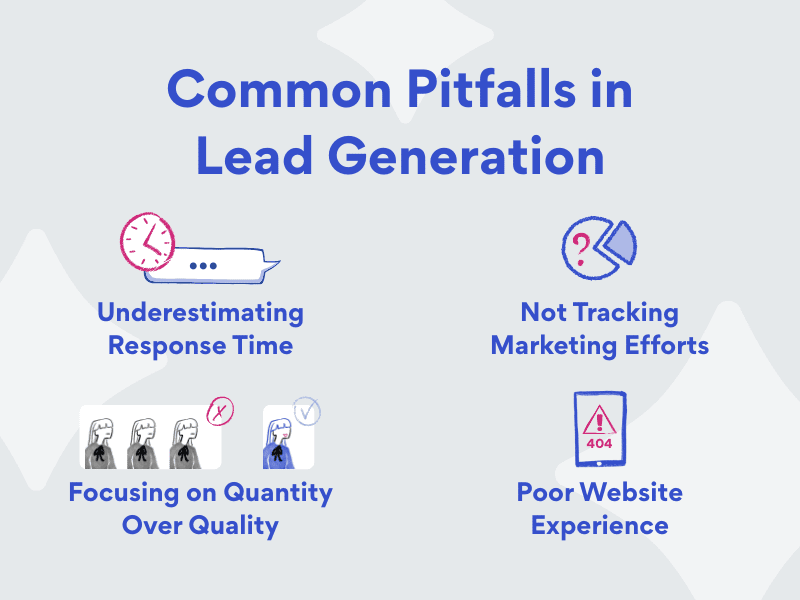 Common Pitfalls in Lead Generation

...

Underestimating Response Time

?

Not Tracking Marketing Efforts

Focusing on Quantity Over Quality

404

Poor Website Experience